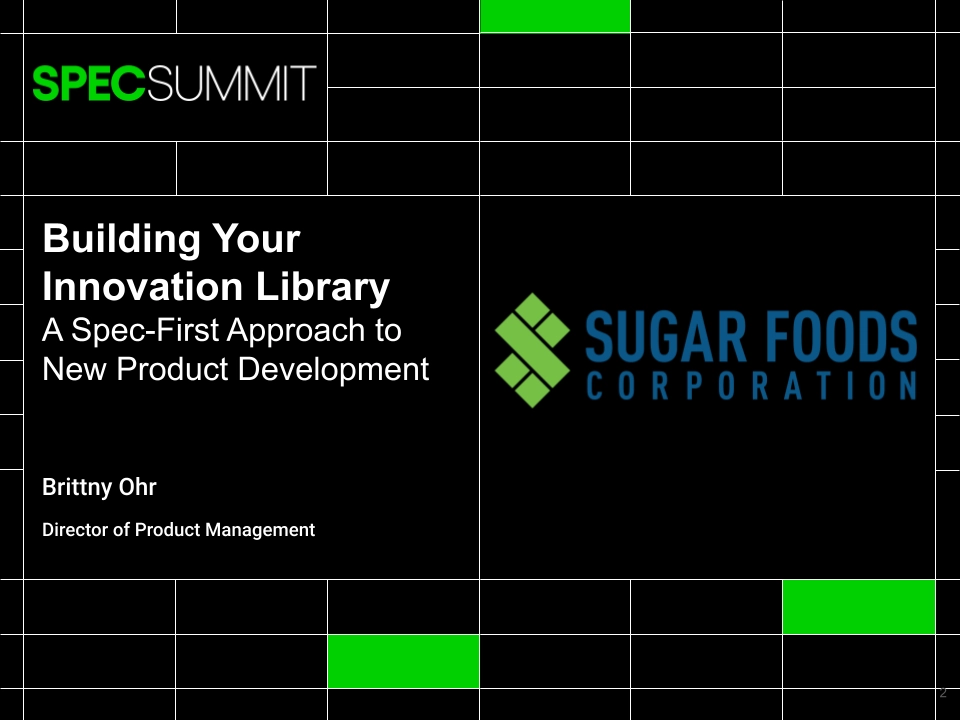 SPECSUMMIT

Building Your Innovation Library
A Spec-First Approach to New Product Development

Brittny Ohr

Director of Product Management

SUGAR FOODS
CORPORATION

2